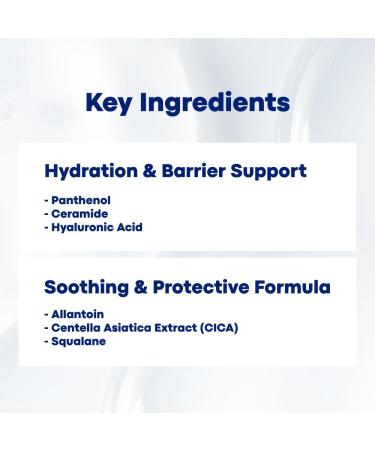 Key Ingredients

Hydration & Barrier Support

- Panthenol
- Ceramide
- Hyaluronic Acid

Soothing & Protective Formula

- Allantoin
- Centella Asiatica Extract (CICA)
- Squalane